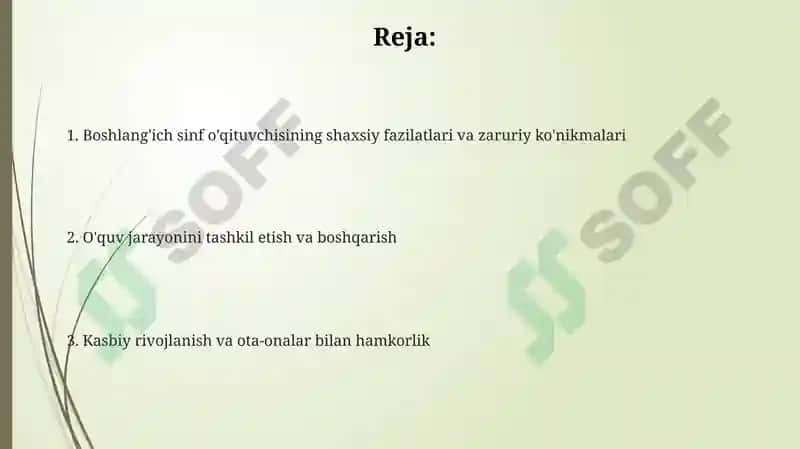 Reja:

1. Boshlang'ich sinf o'qituvchisining shaxsiy fazilatlari va zaruriy ko'nikmalari

2. O'quv jarayonini tashkil etish va boshqarish

3. Kasbiy rivojlanish va ota-onalar bilan hamkorlik

SOFF

SOFF